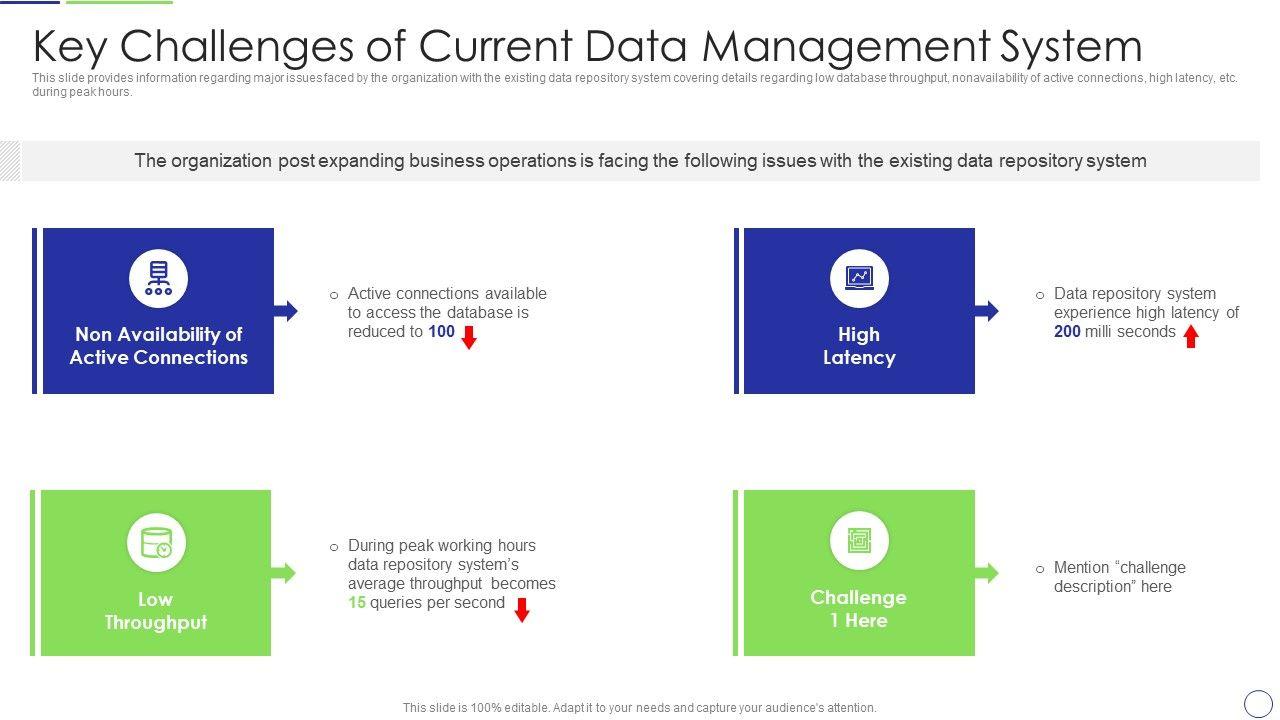 Key Challenges of Current Data Management System

This slide provides information regarding major issues faced by the organization with the existing data repository system covering details regarding low database throughput, nonavailability of active connections, high latency, etc. during peak hours.

The organization post expanding business operations is facing the following issues with the existing data repository system

Non Availability of Active Connections

○ Active connections available to access the database is reduced to 100

High Latency

○ Data repository system experience high latency of 200 milli seconds

Low Throughput

○ During peak working hours data repository system's average throughput becomes 15 queries per second

Challenge 1 Here

○ Mention "challenge description" here

This slide is 100% editable. Adapt it to your needs and capture your audience's attention.